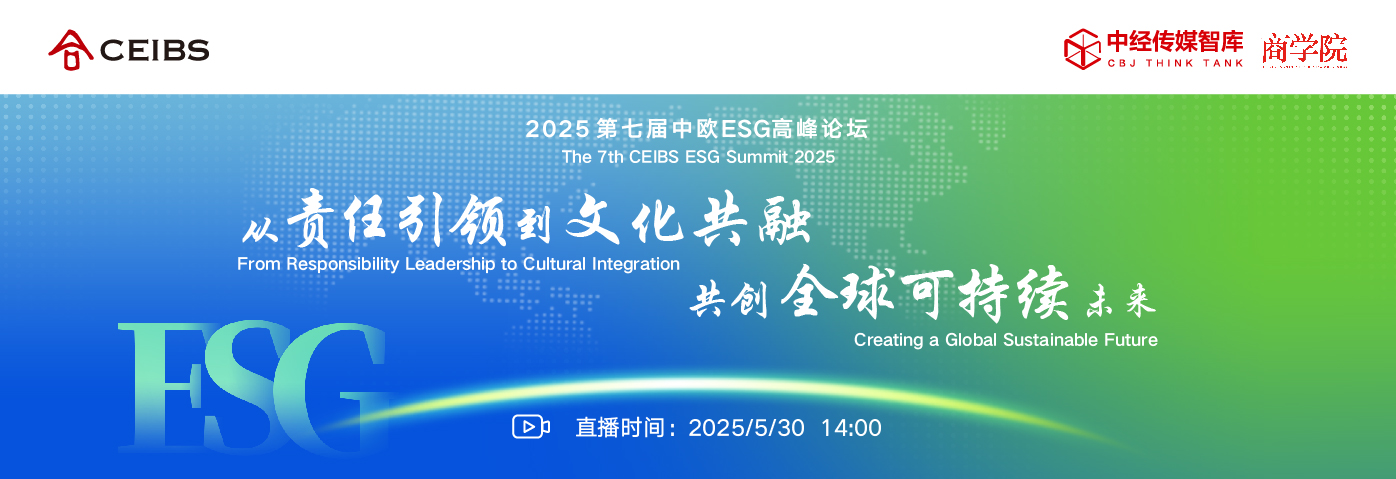 CEIBS

中经传媒智库
CBJ THINK TANK
商学院

2025 第七届中欧ESG高峰论坛
The 7th CEIBS ESG Summit 2025

从责任引领到文化共融
From Responsibility Leadership to Cultural Integration

共创全球可持续未来
Creating a Global Sustainable Future

ESG

直播时间：2025/5/30 14:00